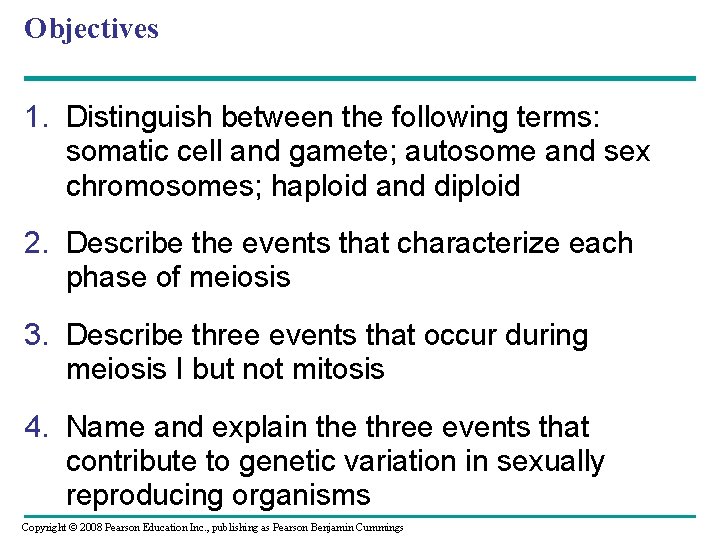 Objectives

1. Distinguish between the following terms: somatic cell and gamete; autosome and sex chromosomes; haploid and diploid

2. Describe the events that characterize each phase of meiosis

3. Describe three events that occur during meiosis I but not mitosis

4. Name and explain the three events that contribute to genetic variation in sexually reproducing organisms

Copyright © 2008 Pearson Education Inc., publishing as Pearson Benjamin Cummings